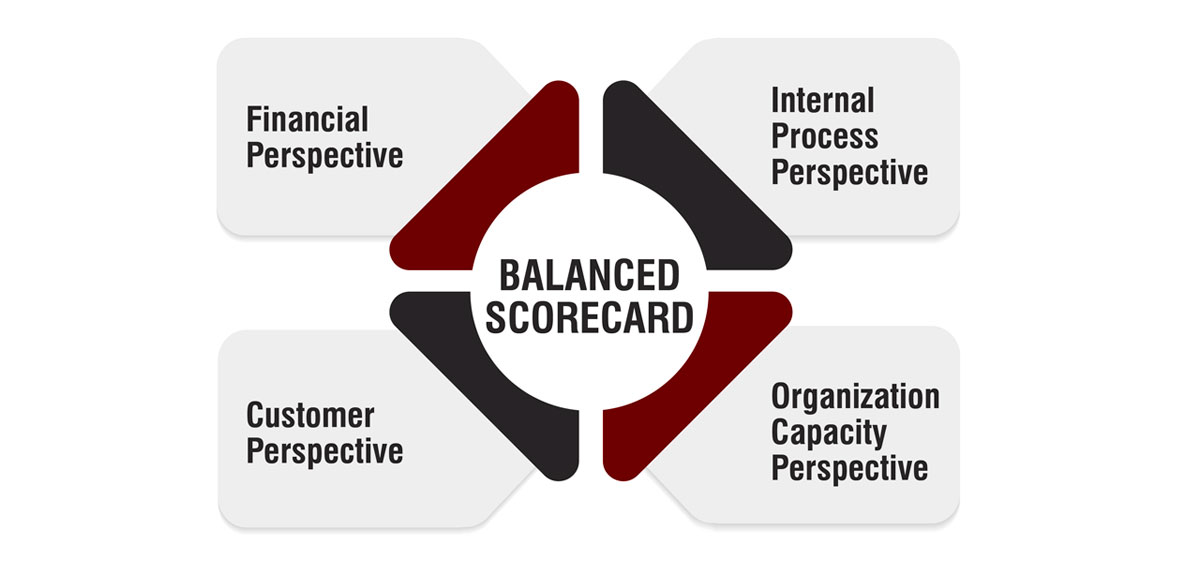 Financial Perspective

Internal Process Perspective

BALANCED SCORECARD

Customer Perspective

Organization Capacity Perspective